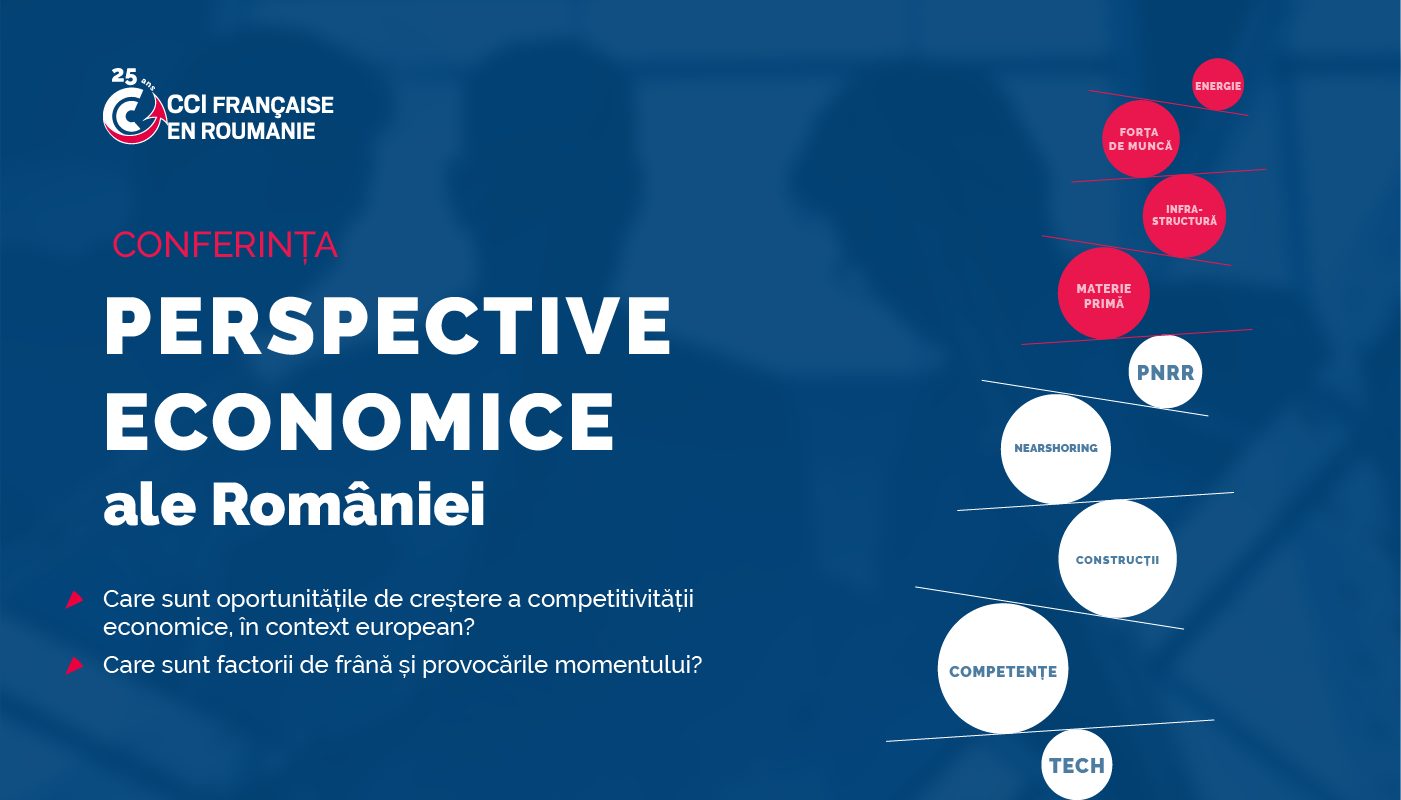 25 ans
CCI FRANÇAISE EN ROUMANIE

CONFERINȚA
PERSPECTIVE ECONOMICE
ale României

Care sunt oportunitățile de creștere a competitivității economice, în context european?
Care sunt factorii de frână și provocările momentului?

ENERGIE
FORȚA DE MUNCĂ
INFRA-STRUCTURĂ
MATERIE PRIMĂ
PNRR
NEARSHORING
CONSTRUCȚII
COMPETENȚE
TECH